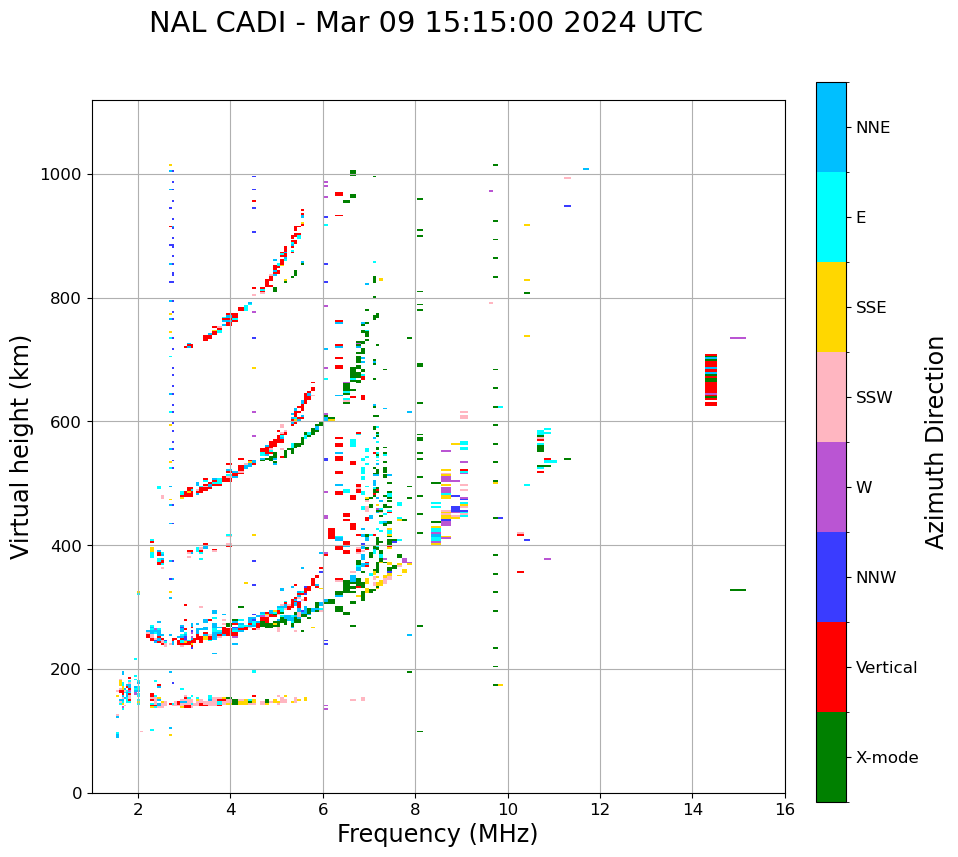 NAL CADI - Mar 09 15:15:00 2024 UTC

Virtual height (km)

1000
800
600
400
200
0

2
4
6
8
10
12
14
16

Frequency (MHz)

NNE
E
SSE
SSW
W
NNW
Vertical
X-mode

Azimuth Direction